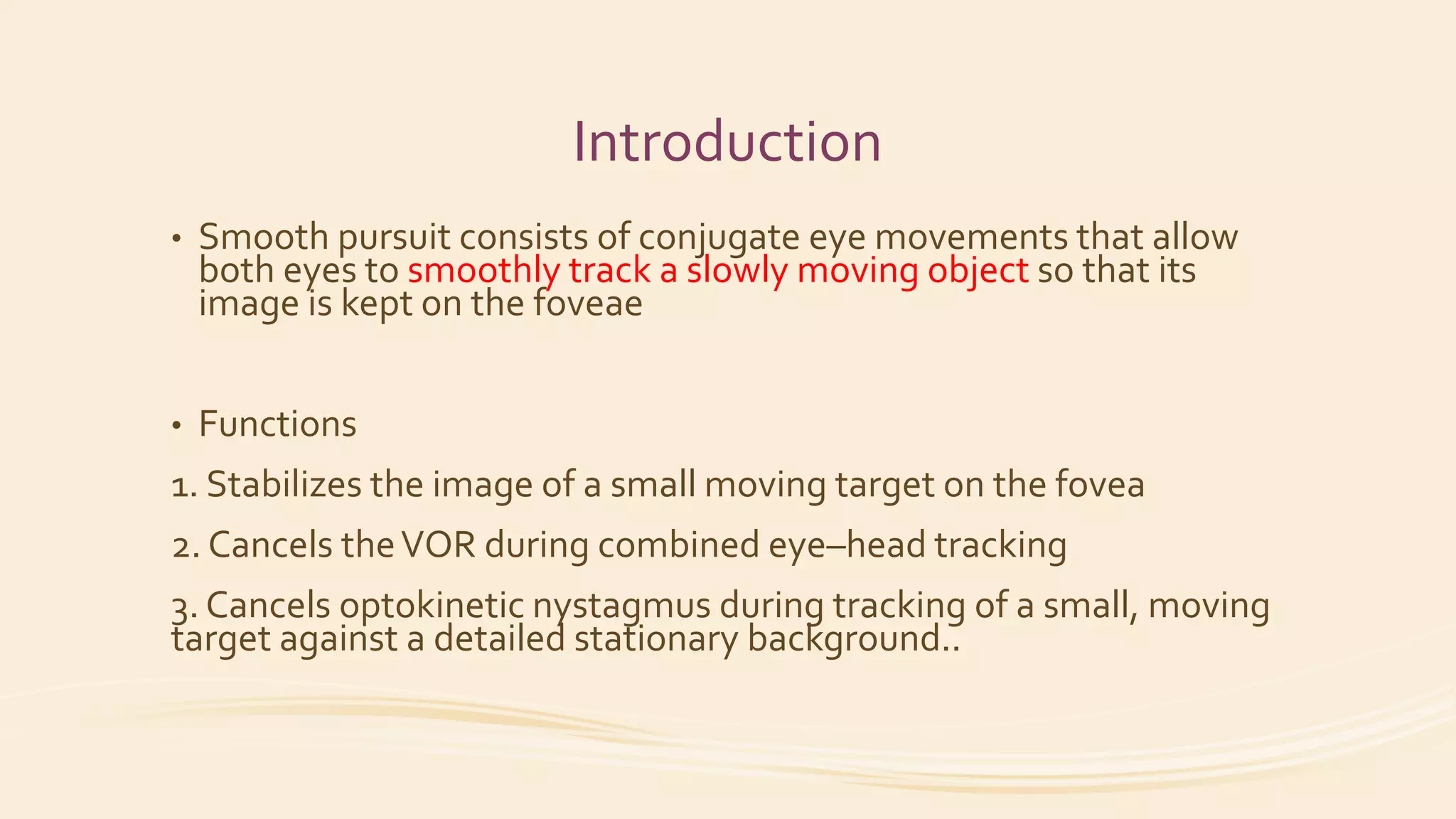 Introduction

• Smooth pursuit consists of conjugate eye movements that allow both eyes to smoothly track a slowly moving object so that its image is kept on the foveae

• Functions

1. Stabilizes the image of a small moving target on the fovea

2. Cancels the VOR during combined eye–head tracking

3. Cancels optokinetic nystagmus during tracking of a small, moving target against a detailed stationary background..